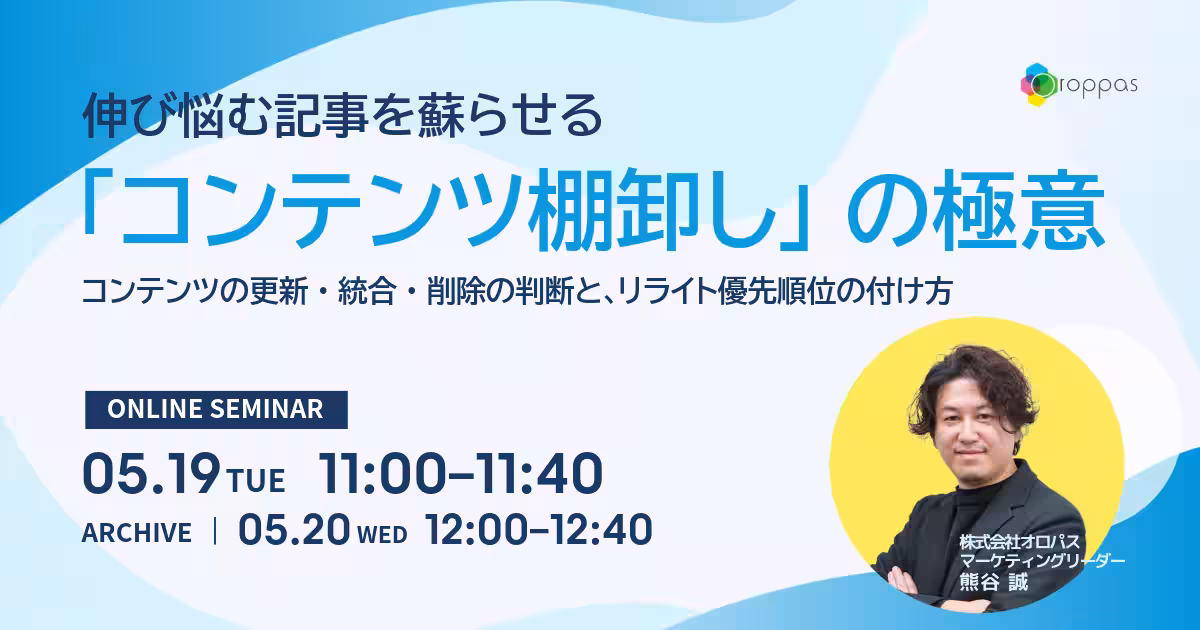 roppas

伸び悩む記事を蘇らせる
「コンテンツ棚卸し」の極意
コンテンツの更新・統合・削除の判断と、リライト優先順位の付け方

ONLINE SEMINAR
05.19 TUE 11:00–11:40
ARCHIVE | 05.20 WED 12:00–12:40

株式会社オロパス
マーケティングリーダー
熊谷 誠